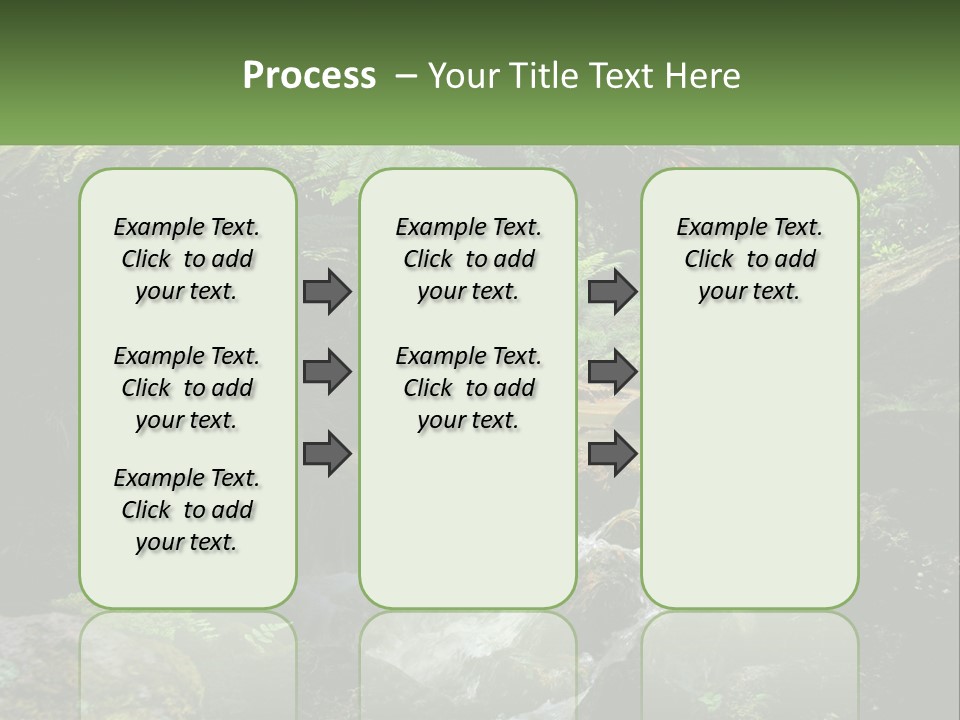 Process – Your Title Text Here

Example Text. Click to add your text.

Example Text. Click to add your text.

Example Text. Click to add your text.

Example Text. Click to add your text.

Example Text. Click to add your text.

Example Text. Click to add your text.